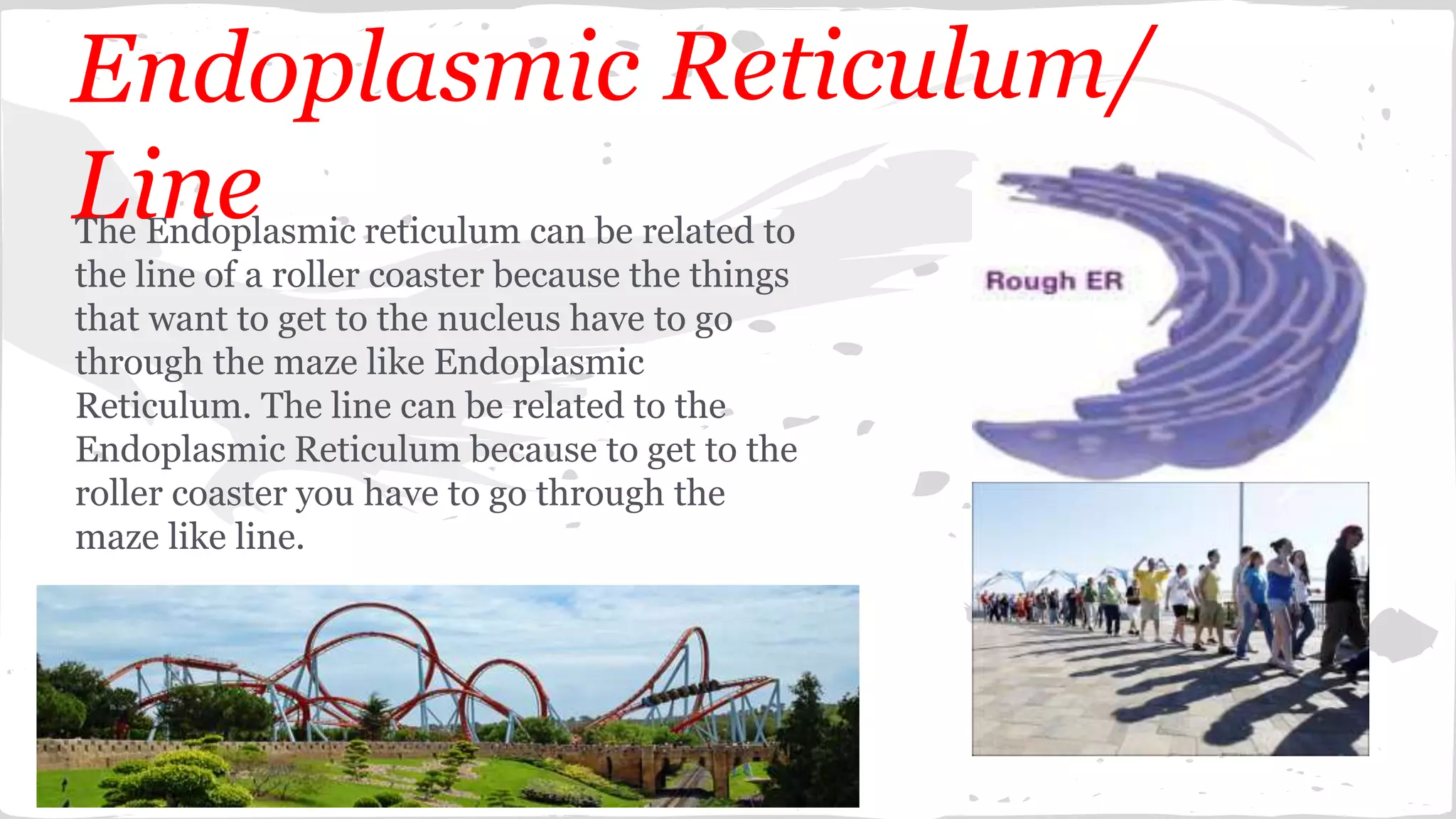 Endoplasmic Reticulum/ Line

The Endoplasmic reticulum can be related to the line of a roller coaster because the things that want to get to the nucleus have to go through the maze like Endoplasmic Reticulum. The line can be related to the Endoplasmic Reticulum because to get to the roller coaster you have to go through the maze like line.

Rough ER